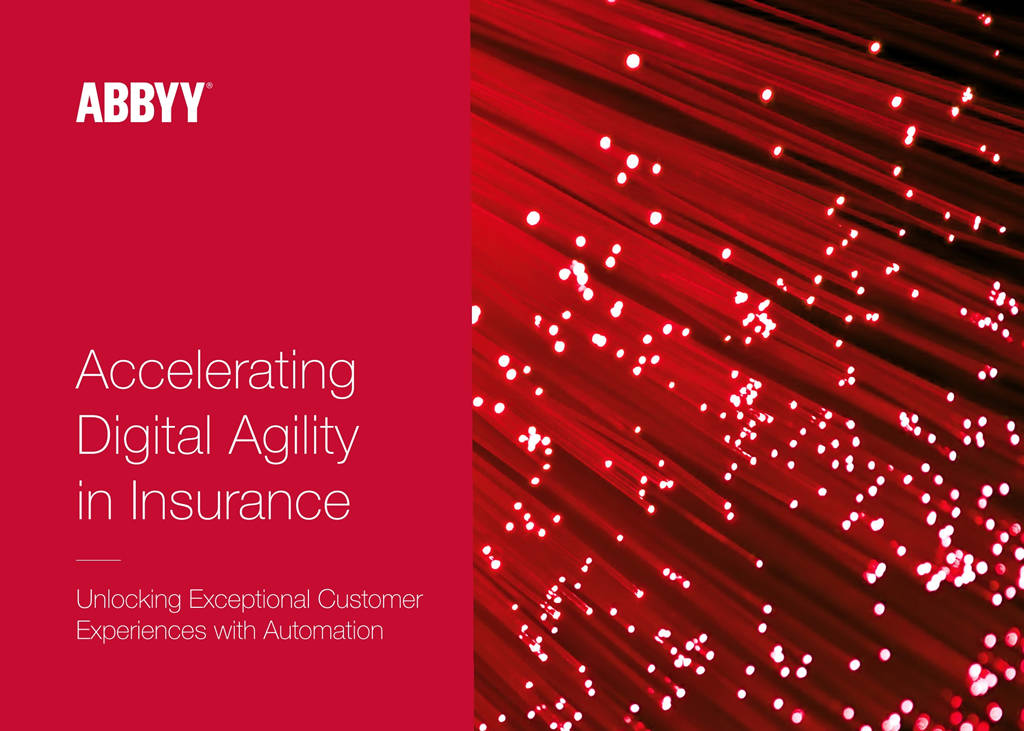 ABBYY®

Accelerating Digital Agility in Insurance

Unlocking Exceptional Customer Experiences with Automation